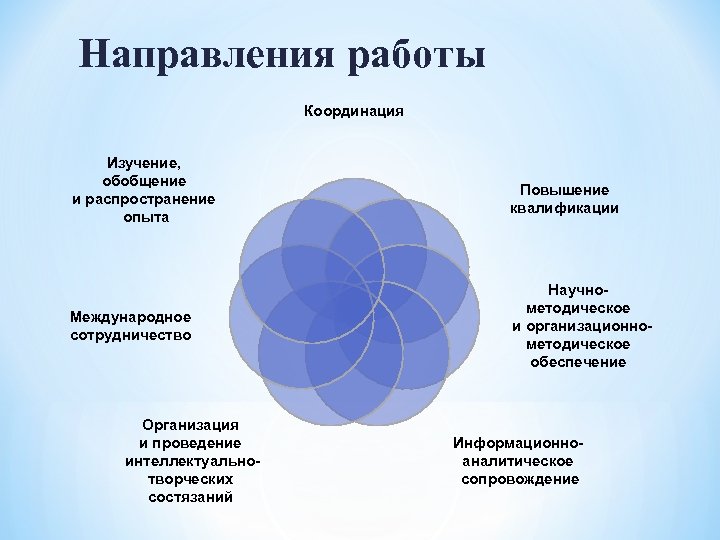 Направления работы

Координация

Повышение квалификации

Научно-методическое и организационно-методическое обеспечение

Информационно-аналитическое сопровождение

Организация и проведение интеллектуально-творческих состязаний

Международное сотрудничество

Изучение, обобщение и распространение опыта